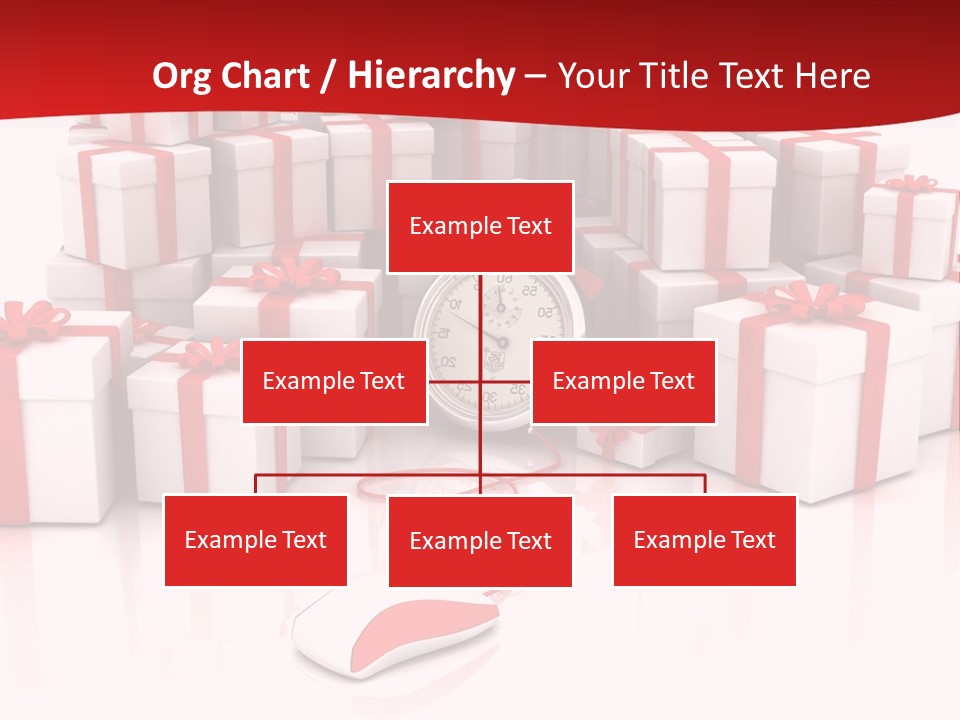 Org Chart / Hierarchy – Your Title Text Here

Example Text

Example Text

Example Text

Example Text

Example Text

Example Text